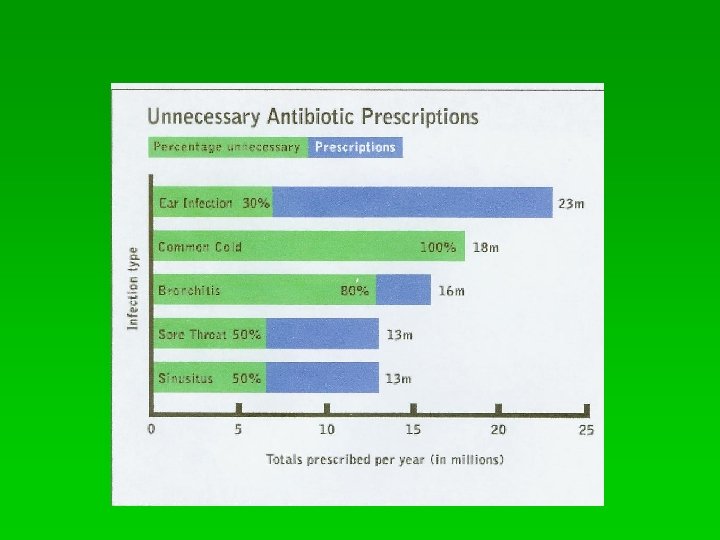 Unnecessary Antibiotic Prescriptions

Percentage unnecessary Prescriptions

Infection type

Ear Infection 30% 23m

Common Cold 100% 18m

Bronchitis 80% 16m

Sore Throat 50% 13m

Sinusitus 50% 13m

0 5 10 15 20 25

Totals prescribed per year (in millions)